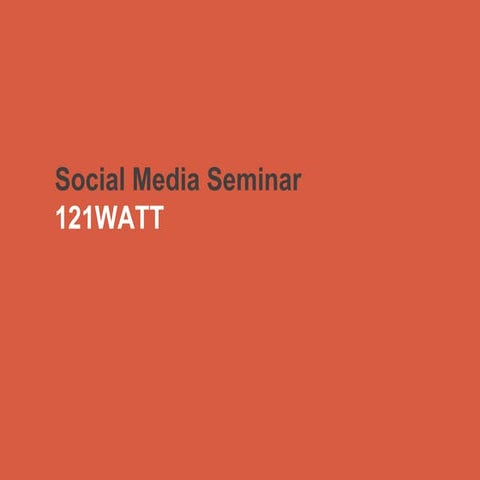 Social Media Seminar
121WATT